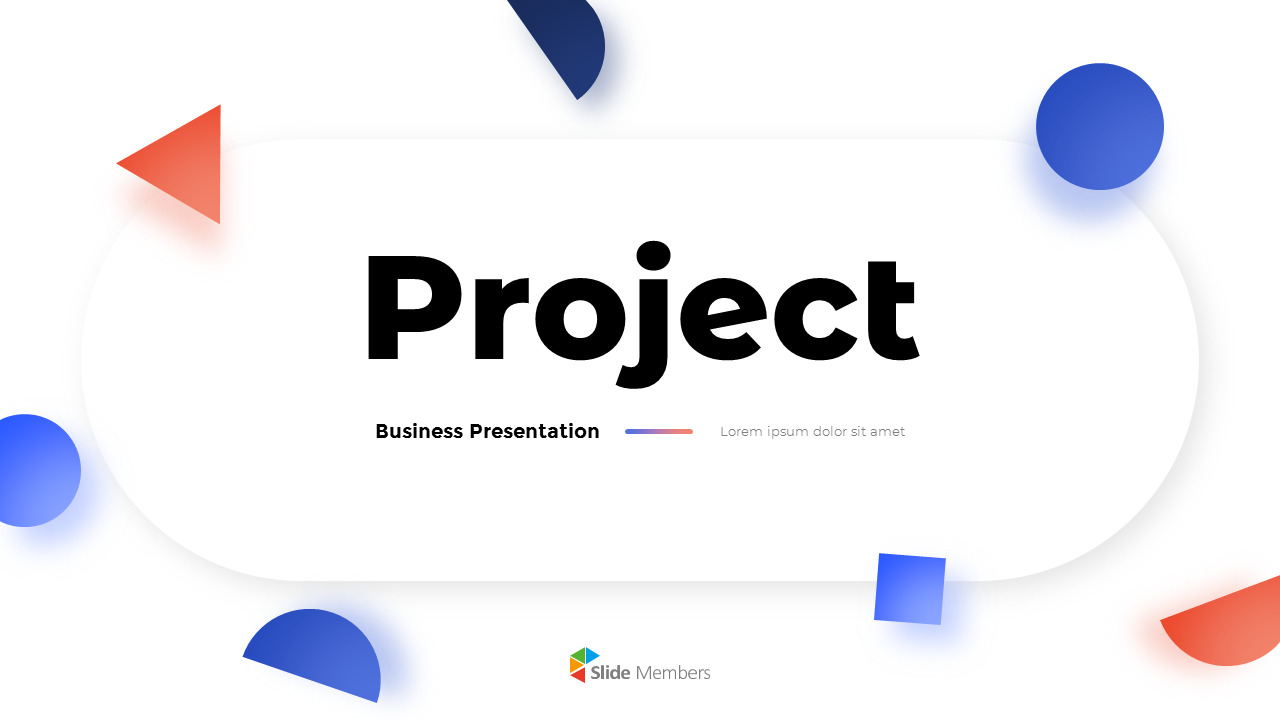 Project

Business Presentation

Lorem ipsum dolor sit amet

Slide Members